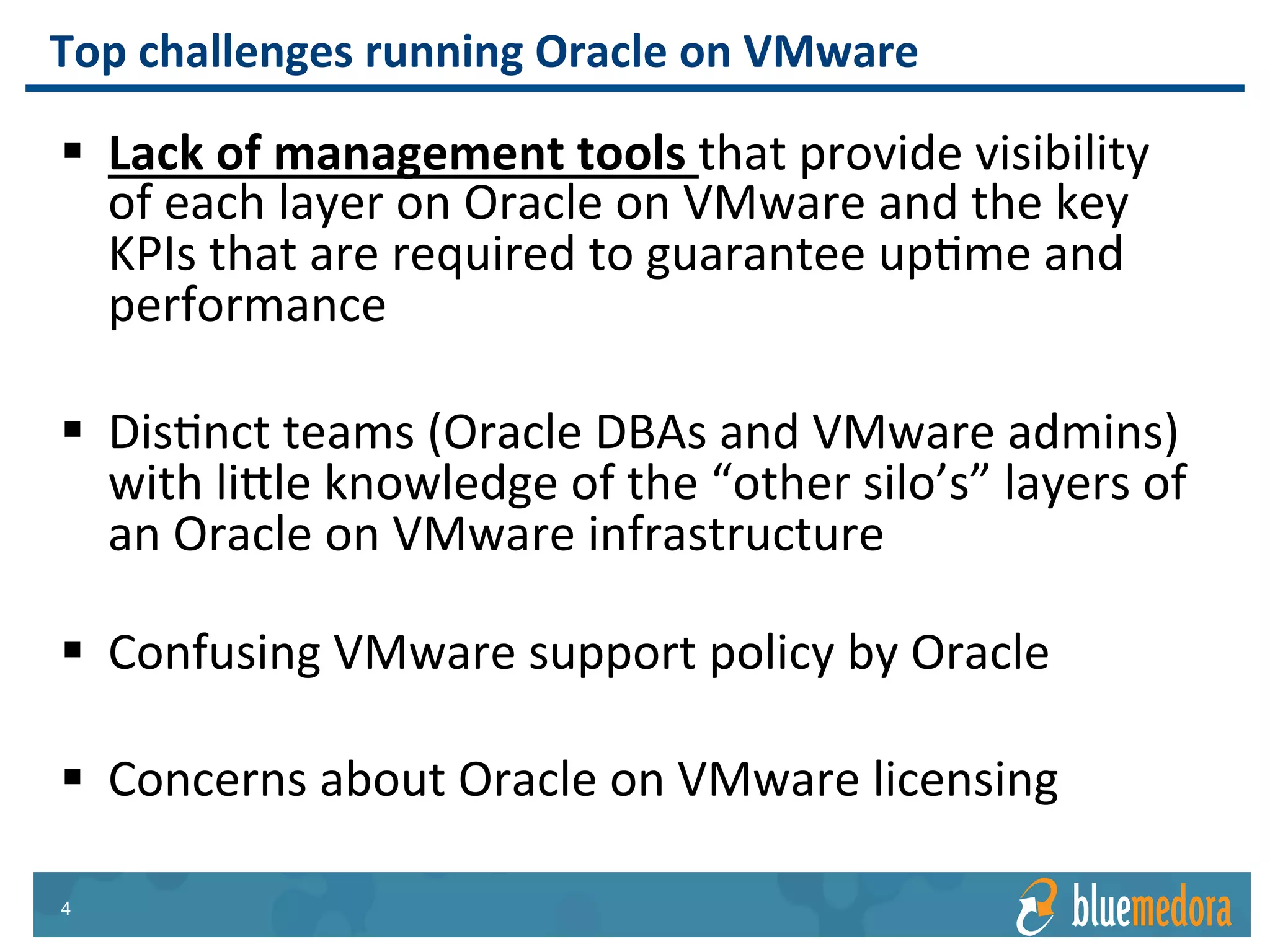 Top challenges running Oracle on VMware

▪ Lack of management tools that provide visibility of each layer on Oracle on VMware and the key KPIs that are required to guarantee uptime and performance

▪ Distinct teams (Oracle DBAs and VMware admins) with little knowledge of the “other silo’s” layers of an Oracle on VMware infrastructure

▪ Confusing VMware support policy by Oracle

▪ Concerns about Oracle on VMware licensing

4

bluemedora